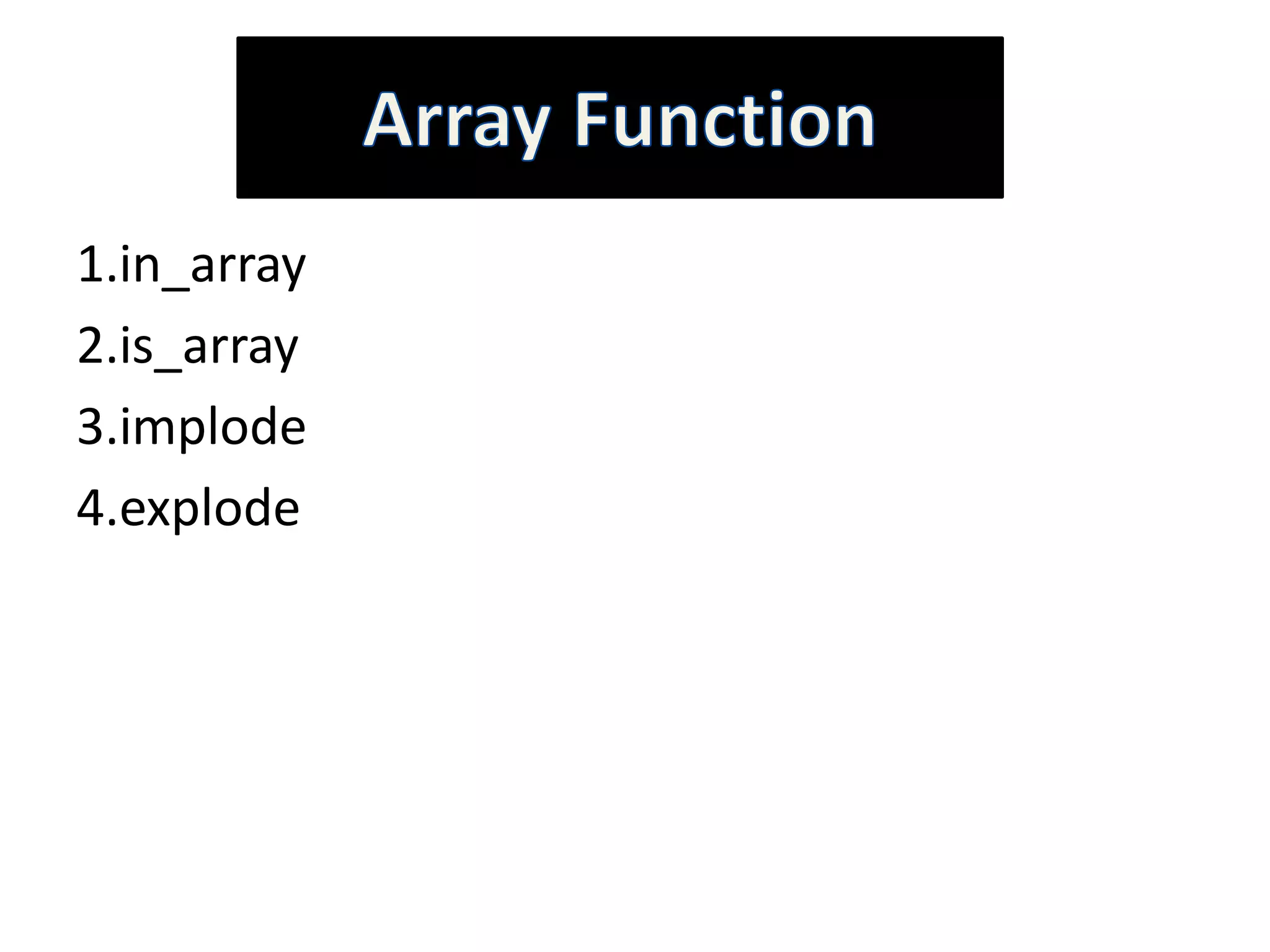 Array Function

1.in_array

2.is_array

3.implode

4.explode